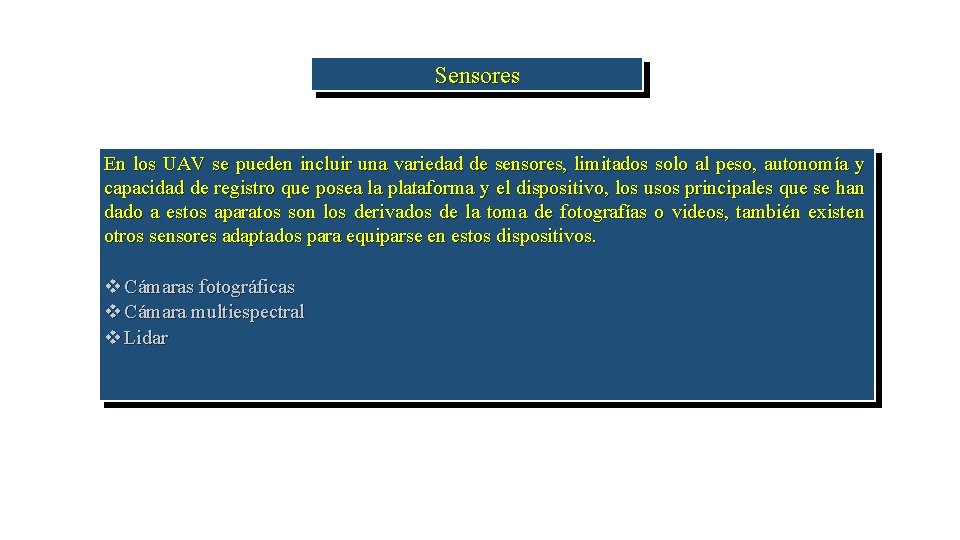 Sensores

En los UAV se pueden incluir una variedad de sensores, limitados solo al peso, autonomía y capacidad de registro que posea la plataforma y el dispositivo, los usos principales que se han dado a estos aparatos son los derivados de la toma de fotografías o videos, también existen otros sensores adaptados para equiparse en estos dispositivos.

❖ Cámaras fotográficas
❖ Cámara multiespectral
❖ Lidar